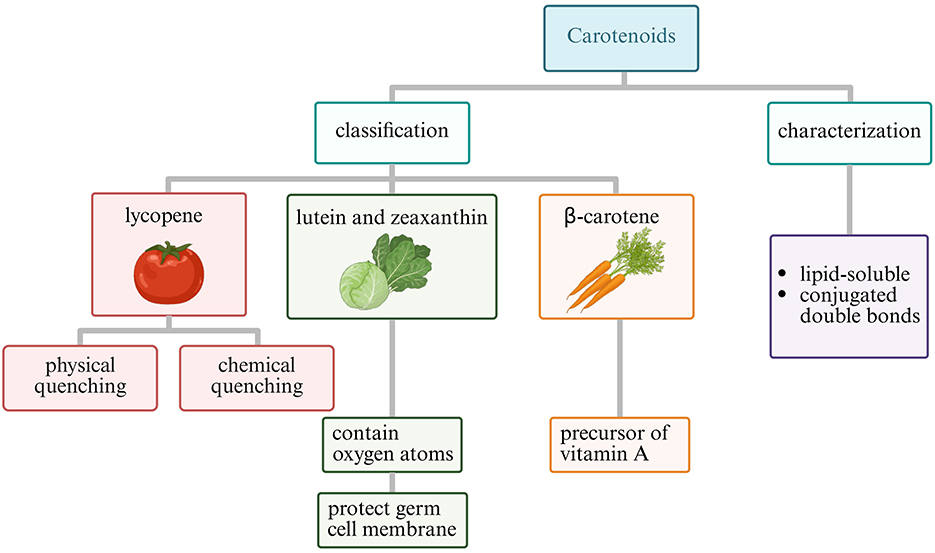 Carotenoids

classification

characterization

lycopene

lutein and zeaxanthin

β-carotene

• lipid-soluble
• conjugated double bonds

physical quenching

chemical quenching

contain oxygen atoms

protect germ cell membrane

precursor of vitamin A